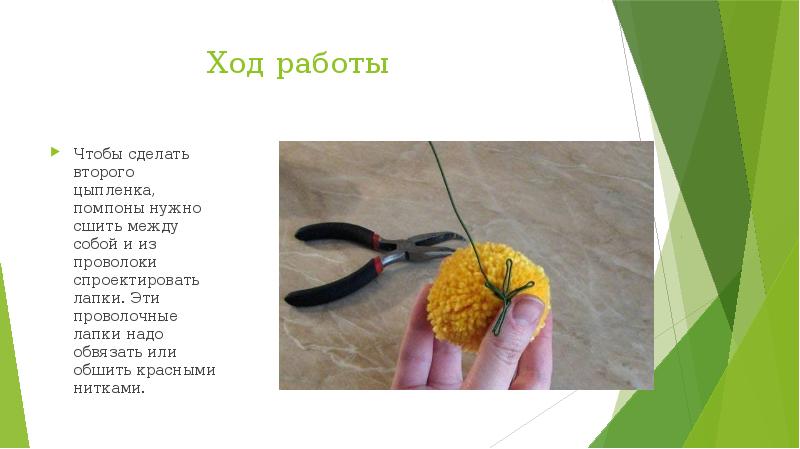 Ход работы

Чтобы сделать второго цыпленка, помпоны нужно сшить между собой и из проволоки спроектировать лапки. Эти проволочные лапки надо обвязать или обшить красными нитками.